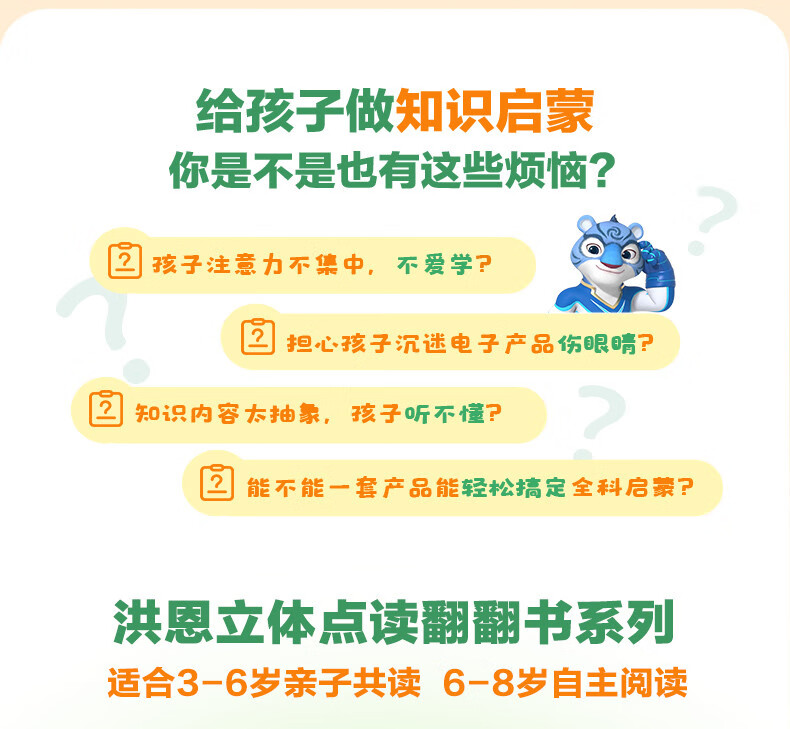 给孩子做知识启蒙
你是不是也有这些烦恼？

孩子注意力不集中，不爱学？

担心孩子沉迷电子产品伤眼睛？

知识内容太抽象，孩子听不懂？

能不能一套产品能轻松搞定全科启蒙？

洪恩立体点读翻翻书系列
适合3-6岁亲子共读 6-8岁自主阅读